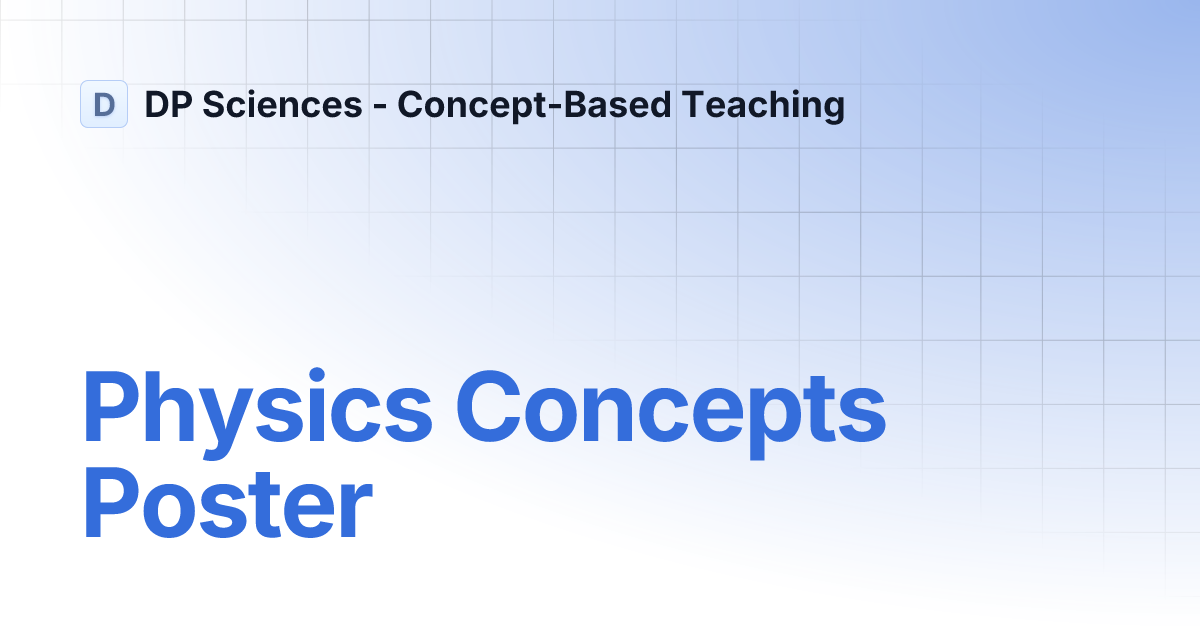 D DP Sciences - Concept-Based Teaching

Physics Concepts Poster